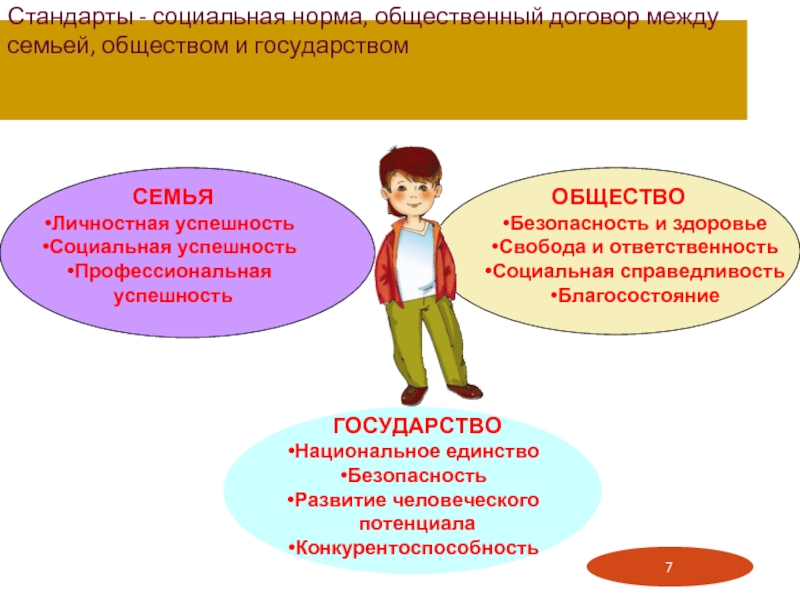 Стандарты - социальная норма, общественный договор между семьей, обществом и государством

СЕМЬЯ
•Личностная успешность
•Социальная успешность
•Профессиональная успешность

ОБЩЕСТВО
•Безопасность и здоровье
•Свобода и ответственность
•Социальная справедливость
•Благосостояние

ГОСУДАРСТВО
•Национальное единство
•Безопасность
•Развитие человеческого потенциала
•Конкурентоспособность

7